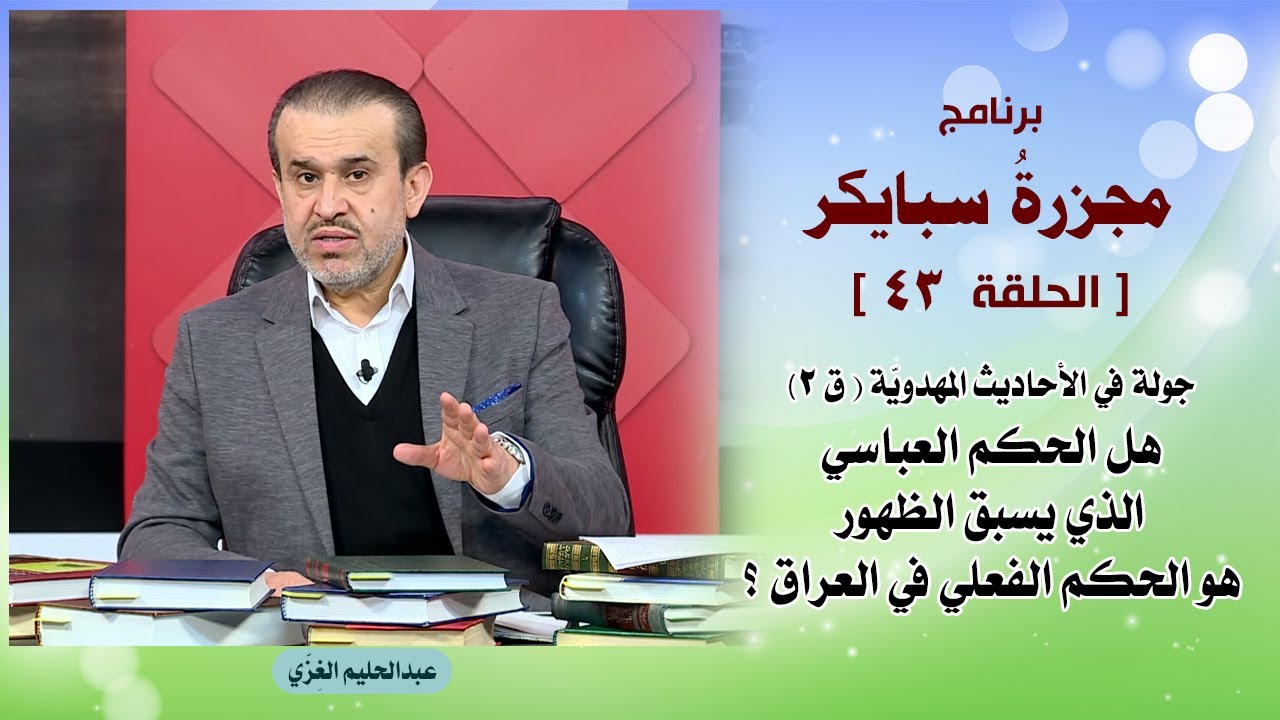 برنامج
مجزرةُ سبايكر
[ الحلقة ٤٣ ]

جولة في الأحاديث المهدويّة ( ق ٢ )
هل الحكم العباسي
الذي يسبق الظهور
هو الحكم الفعلي في العراق ؟

عبدالحليم الغِزّي